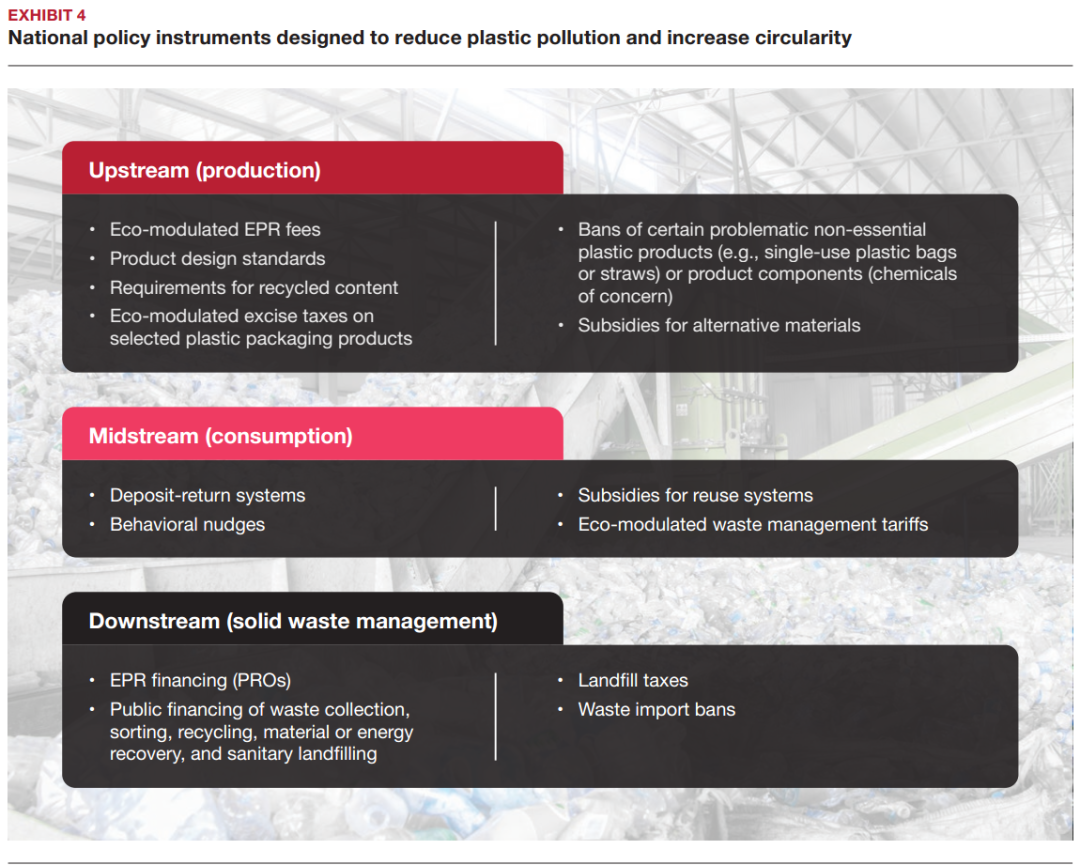 EXHIBIT 4
National policy instruments designed to reduce plastic pollution and increase circularity

Upstream (production)

• Eco-modulated EPR fees
• Product design standards
• Requirements for recycled content
• Eco-modulated excise taxes on selected plastic packaging products

• Bans of certain problematic non-essential plastic products (e.g., single-use plastic bags or straws) or product components (chemicals of concern)
• Subsidies for alternative materials

Midstream (consumption)

• Deposit-return systems
• Behavioral nudges

• Subsidies for reuse systems
• Eco-modulated waste management tariffs

Downstream (solid waste management)

• EPR financing (PROs)
• Public financing of waste collection, sorting, recycling, material or energy recovery, and sanitary landfilling

• Landfill taxes
• Waste import bans